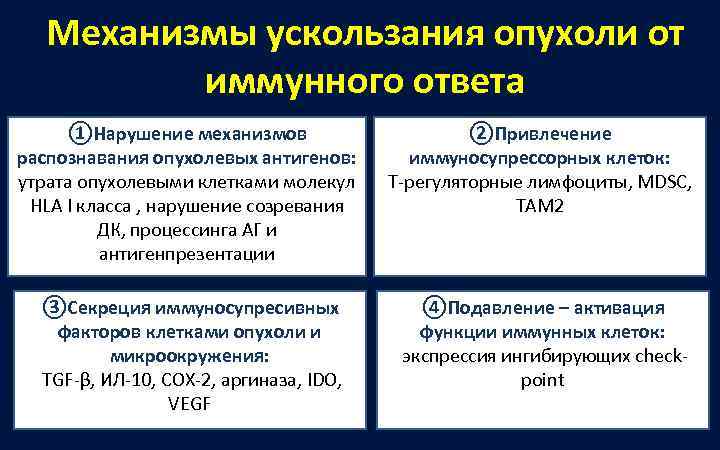 Механизмы ускользания опухоли от иммунного ответа

①Нарушение механизмов распознавания опухолевых антигенов: утрата опухолевыми клетками молекул HLA I класса , нарушение созревания ДК, процессинга АГ и антигенпрезентации

②Привлечение иммуносупрессорных клеток: Т-регуляторные лимфоциты, MDSC, TAM2

③Секреция иммуносупресивных факторов клетками опухоли и микроокружения: TGF-β, ИЛ-10, COX-2, аргиназа, IDO, VEGF

④Подавление – активация функции иммунных клеток: экспрессия ингибирующих check-point